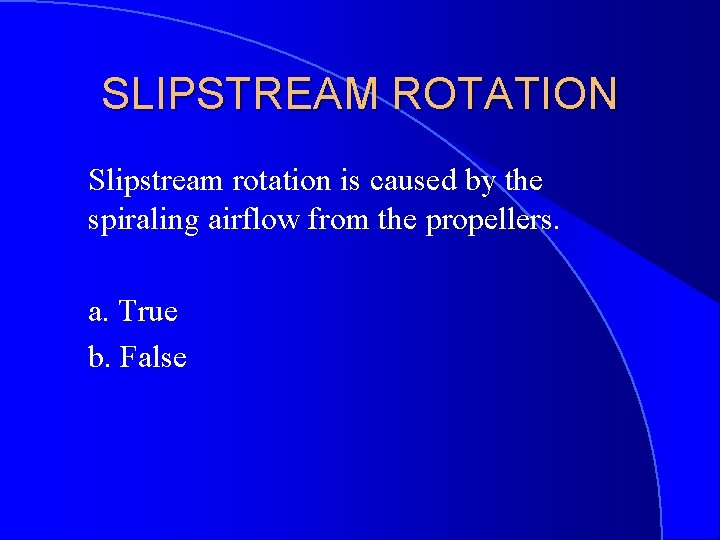 SLIPSTREAM ROTATION

Slipstream rotation is caused by the spiraling airflow from the propellers.

a. True
b. False